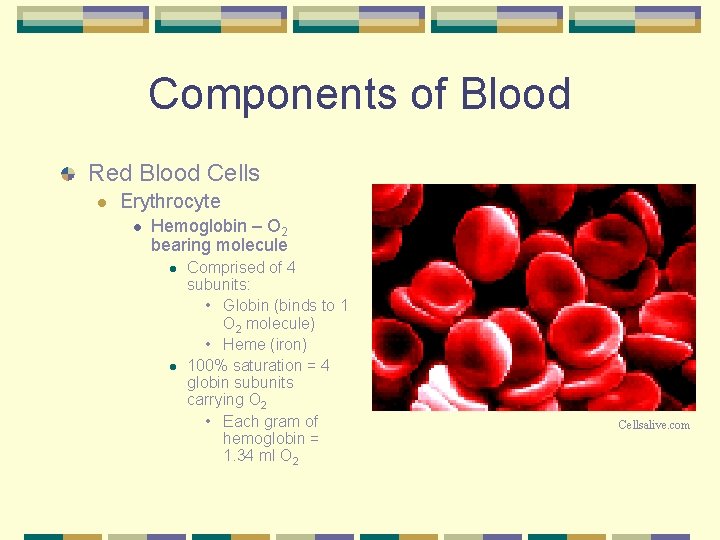 Components of Blood

Red Blood Cells

Erythrocyte

Hemoglobin – $O_2$ bearing molecule

Comprised of 4 subunits:

Globin (binds to 1 $O_2$ molecule)

Heme (iron)

100% saturation = 4 globin subunits carrying $O_2$

Each gram of hemoglobin = 1.34 ml $O_2$

Cellsalive.com